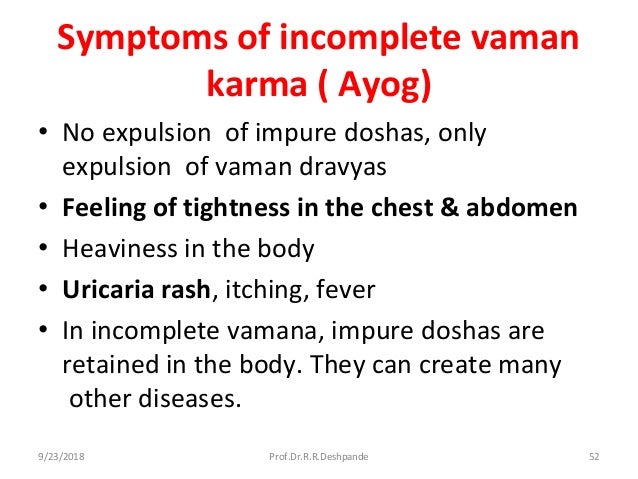 Symptoms of incomplete vaman karma ( Ayog)

• No expulsion of impure doshas, only expulsion of vaman dravyas
• Feeling of tightness in the chest & abdomen
• Heaviness in the body
• Uricaria rash, itching, fever
• In incomplete vamana, impure doshas are retained in the body. They can create many other diseases.

9/23/2018 Prof.Dr.R.R.Deshpande 52